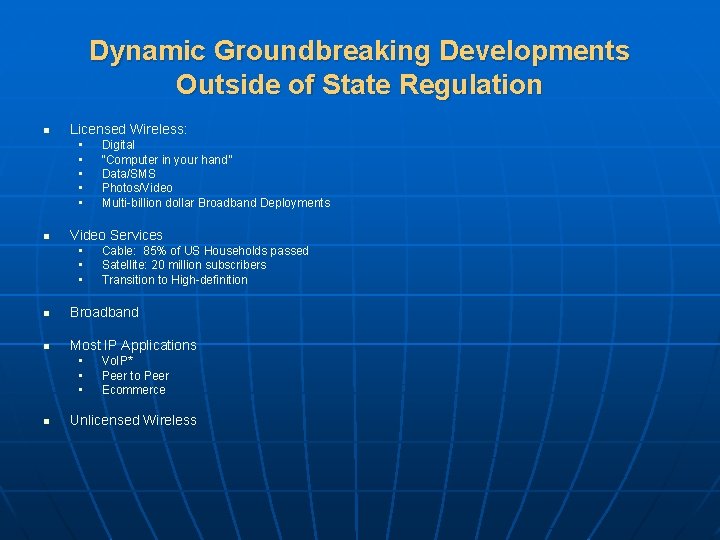 Dynamic Groundbreaking Developments Outside of State Regulation

- Licensed Wireless:
  - Digital
  - "Computer in your hand"
  - Data/SMS
  - Photos/Video
  - Multi-billion dollar Broadband Deployments

- Video Services
  - Cable: 85% of US Households passed
  - Satellite: 20 million subscribers
  - Transition to High-definition

- Broadband

- Most IP Applications
  - VoIP*
  - Peer to Peer
  - Ecommerce

- Unlicensed Wireless